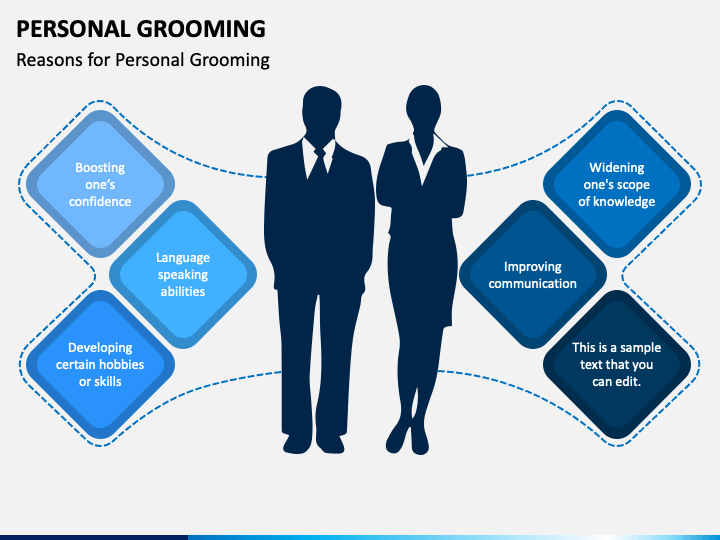 PERSONAL GROOMING

Reasons for Personal Grooming

Boosting one's confidence

Language speaking abilities

Developing certain hobbies or skills

Widening one's scope of knowledge

Improving communication

This is a sample text that you can edit.